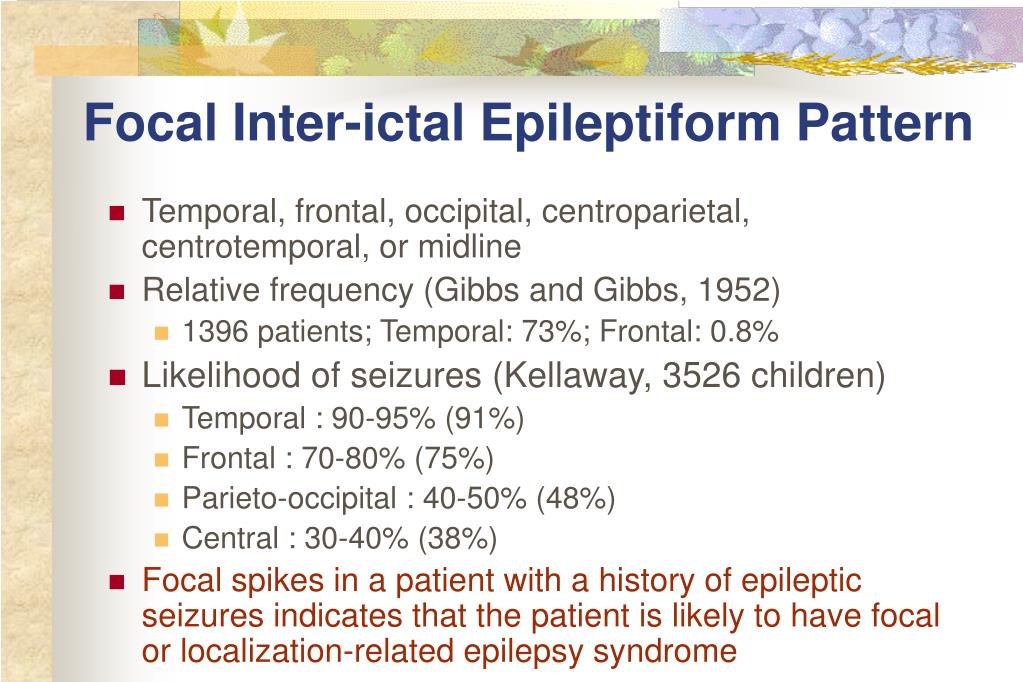 Focal Inter-ictal Epileptiform Pattern

Temporal, frontal, occipital, centroparietal, centrotemporal, or midline

Relative frequency (Gibbs and Gibbs, 1952)

1396 patients; Temporal: 73%; Frontal: 0.8%

Likelihood of seizures (Kellaway, 3526 children)

Temporal : 90-95% (91%)

Frontal : 70-80% (75%)

Parieto-occipital : 40-50% (48%)

Central : 30-40% (38%)

Focal spikes in a patient with a history of epileptic seizures indicates that the patient is likely to have focal or localization-related epilepsy syndrome